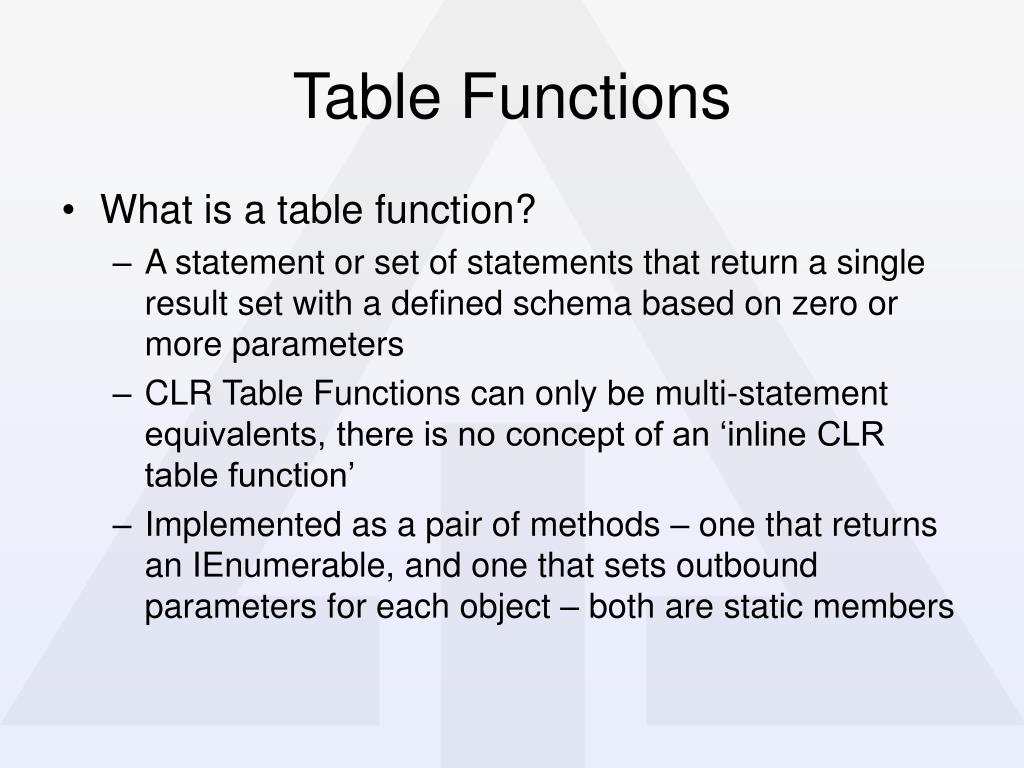 Table Functions

• What is a table function?
– A statement or set of statements that return a single result set with a defined schema based on zero or more parameters
– CLR Table Functions can only be multi-statement equivalents, there is no concept of an ‘inline CLR table function’
– Implemented as a pair of methods – one that returns an IEnumerable, and one that sets outbound parameters for each object – both are static members